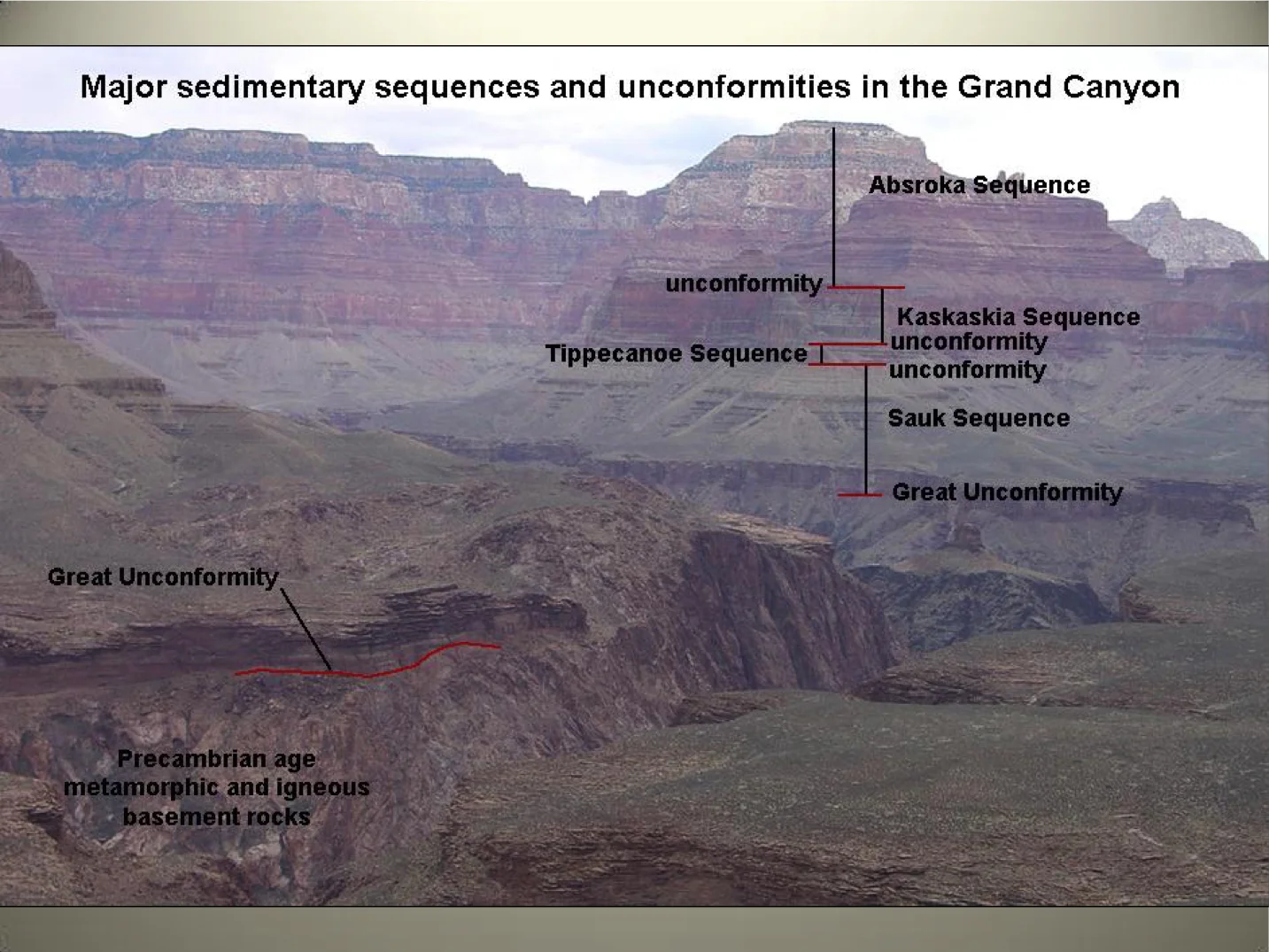 Major sedimentary sequences and unconformities in the Grand Canyon

Absroka Sequence

unconformity

Kaskaskia Sequence

unconformity

Tippecanoe Sequence

unconformity

Sauk Sequence

Great Unconformity

Great Unconformity

Precambrian age metamorphic and igneous basement rocks